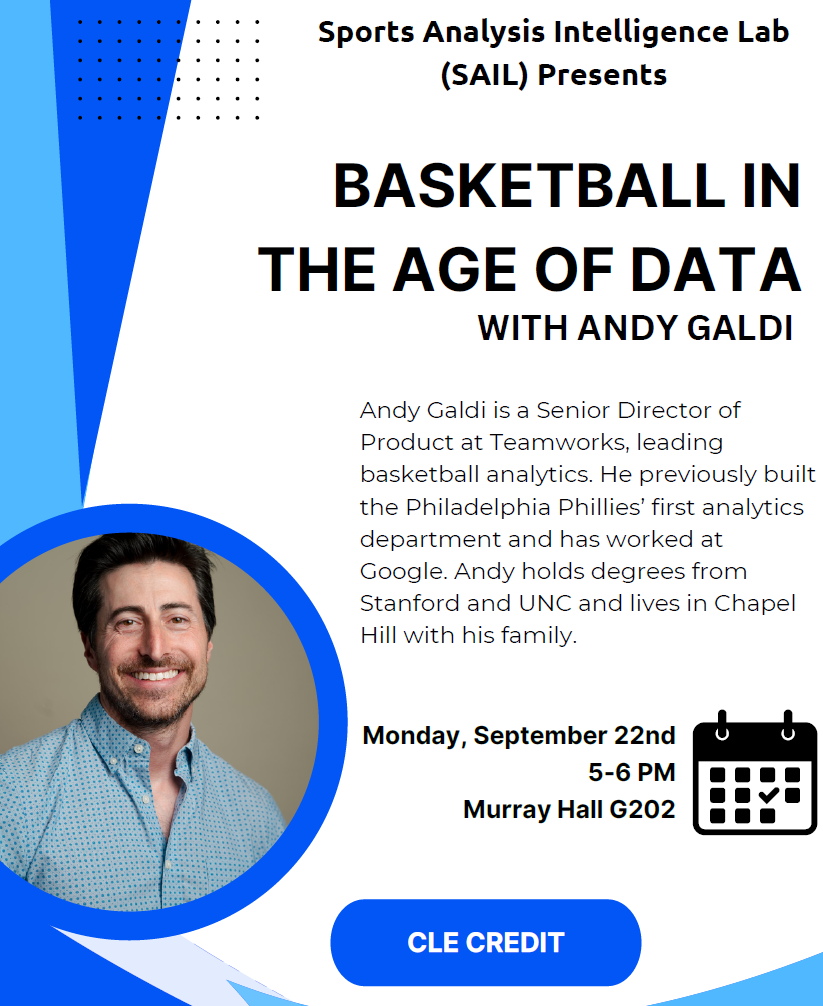 Sports Analysis Intelligence Lab (SAIL) Presents

BASKETBALL IN THE AGE OF DATA

WITH ANDY GALDI

Andy Galdi is a Senior Director of Product at Teamworks, leading basketball analytics. He previously built the Philadelphia Phillies' first analytics department and has worked at Google. Andy holds degrees from Stanford and UNC and lives in Chapel Hill with his family.

Monday, September 22nd
5-6 PM
Murray Hall G202

CLE CREDIT